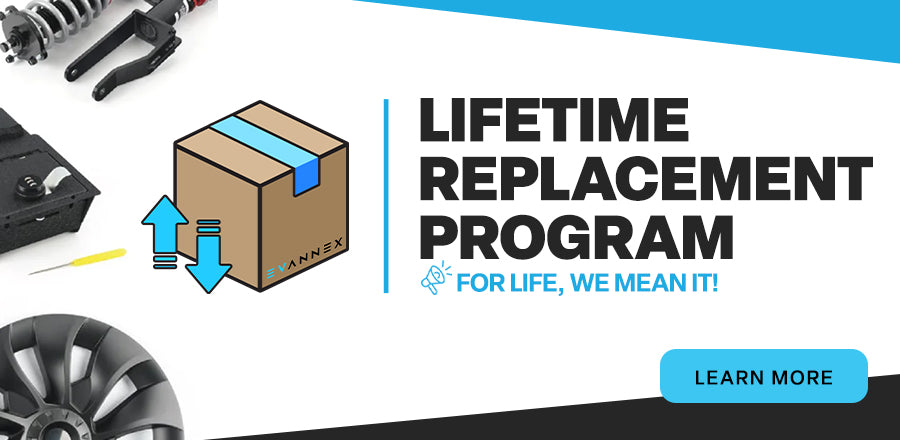 EVANNEX

LIFETIME REPLACEMENT PROGRAM

FOR LIFE, WE MEAN IT!

LEARN MORE